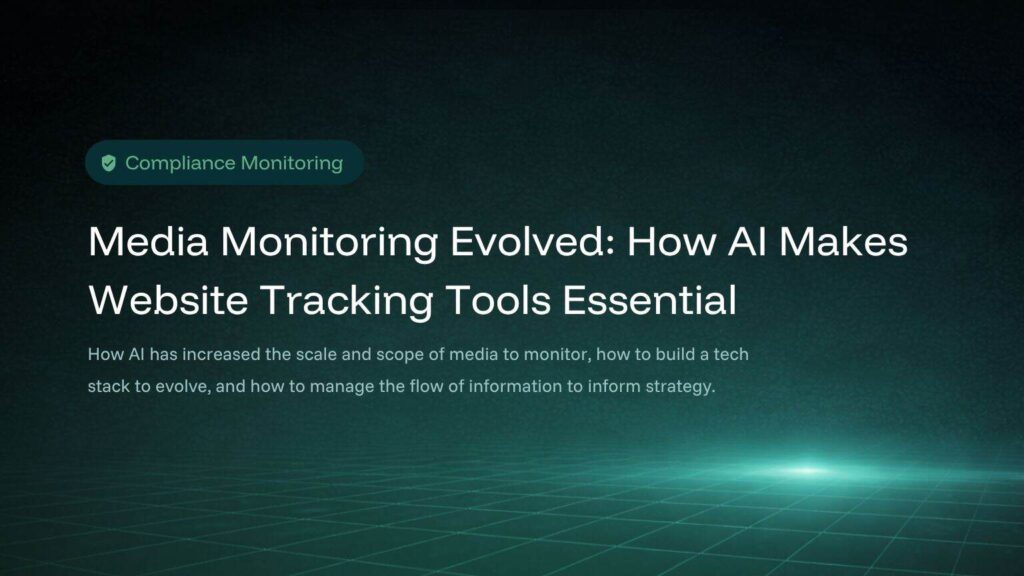 Compliance Monitoring

Media Monitoring Evolved: How AI Makes Website Tracking Tools Essential

How AI has increased the scale and scope of media to monitor, how to build a tech stack to evolve, and how to manage the flow of information to inform strategy.